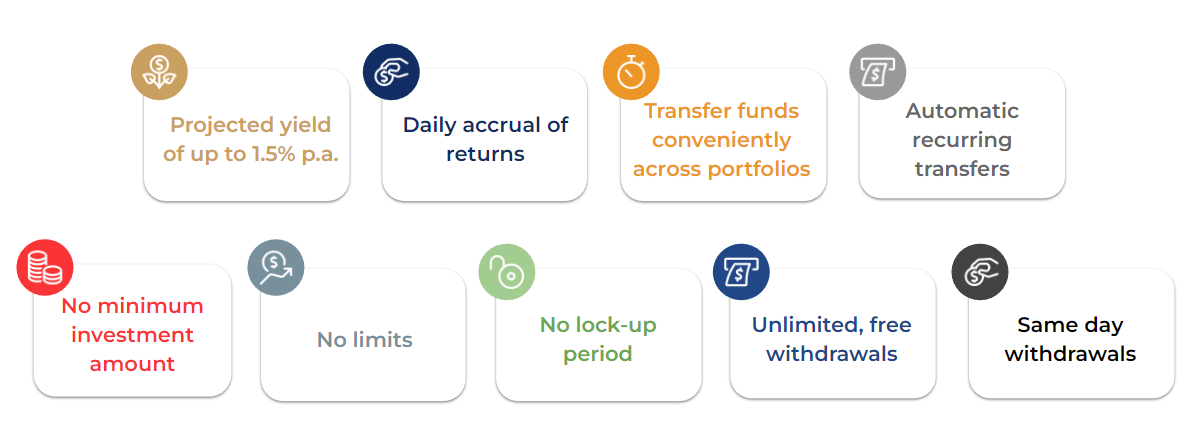 Projected yield of up to 1.5% p.a.

Daily accrual of returns

Transfer funds conveniently across portfolios

Automatic recurring transfers

No minimum investment amount

No limits

No lock-up period

Unlimited, free withdrawals

Same day withdrawals